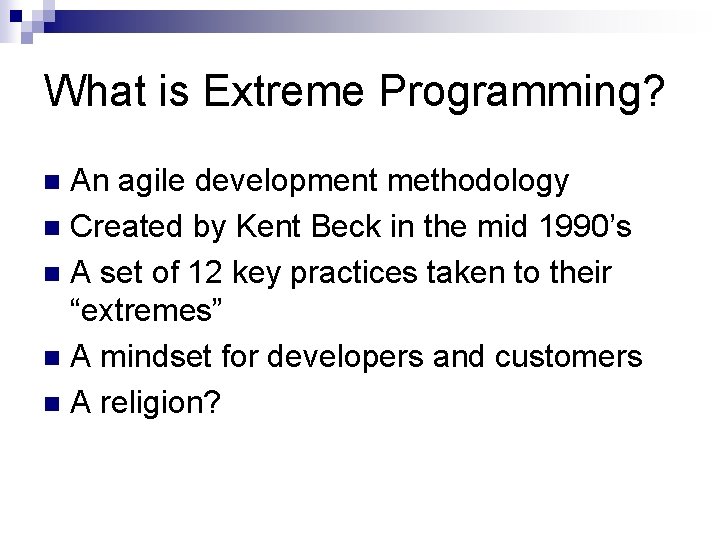 What is Extreme Programming?

- An agile development methodology
- Created by Kent Beck in the mid 1990’s
- A set of 12 key practices taken to their “extremes”
- A mindset for developers and customers
- A religion?